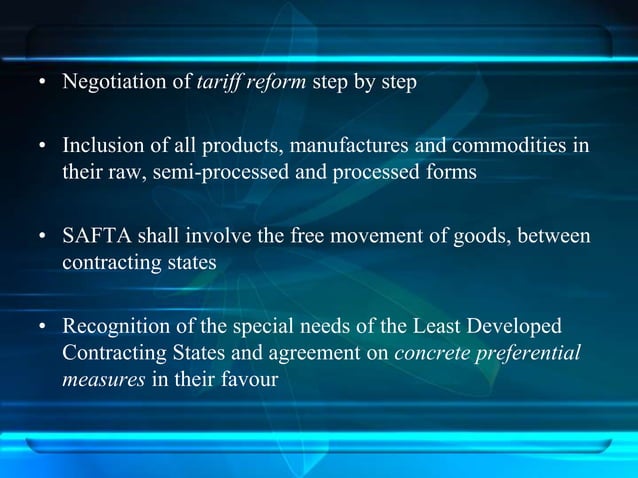 • Negotiation of tariff reform step by step

• Inclusion of all products, manufactures and commodities in their raw, semi-processed and processed forms

• SAFTA shall involve the free movement of goods, between contracting states

• Recognition of the special needs of the Least Developed Contracting States and agreement on concrete preferential measures in their favour